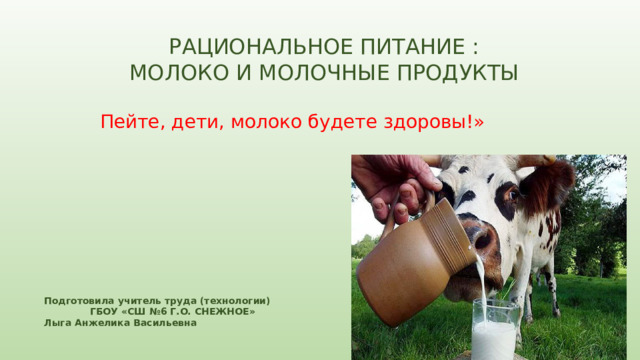 РАЦИОНАЛЬНОЕ ПИТАНИЕ :
МОЛОКО И МОЛОЧНЫЕ ПРОДУКТЫ

Пейте, дети, молоко будете здоровы!»

Подготовила учитель труда (технологии)
ГБОУ «СШ №6 Г.О. СНЕЖНОЕ»
Лыга Анжелика Васильевна